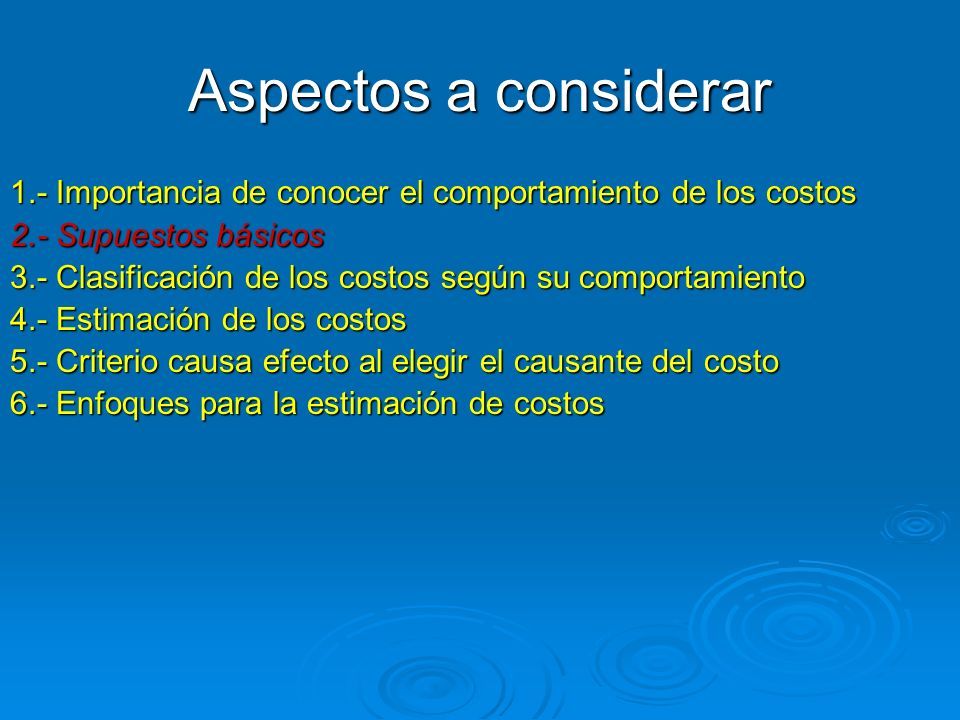 Aspectos a considerar

1.- Importancia de conocer el comportamiento de los costos
2.- Supuestos básicos
3.- Clasificación de los costos según su comportamiento
4.- Estimación de los costos
5.- Criterio causa efecto al elegir el causante del costo
6.- Enfoques para la estimación de costos